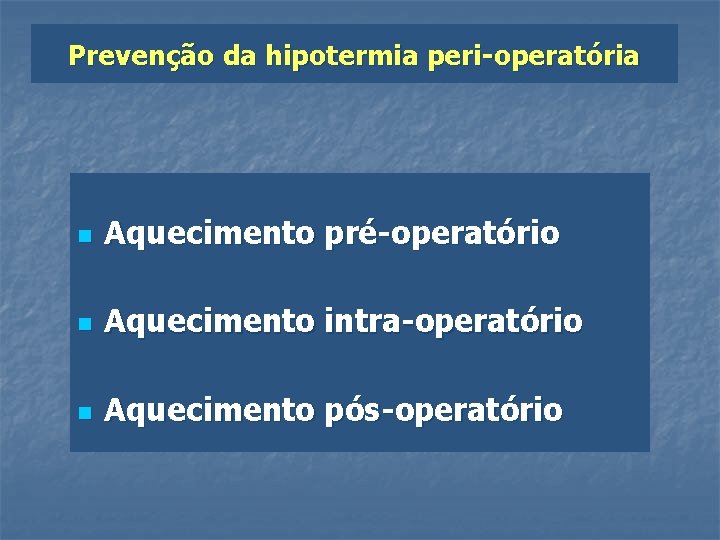 Prevenção da hipotermia peri-operatória

- Aquecimento pré-operatório
- Aquecimento intra-operatório
- Aquecimento pós-operatório